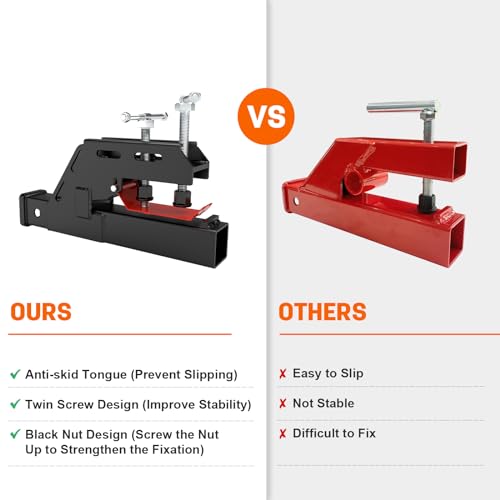 VS

OURS

✓ Anti-skid Tongue (Prevent Slipping)

✓ Twin Screw Design (Improve Stability)

✓ Black Nut Design (Screw the Nut Up to Strengthen the Fixation)

OTHERS

✗ Easy to Slip

✗ Not Stable

✗ Difficult to Fix